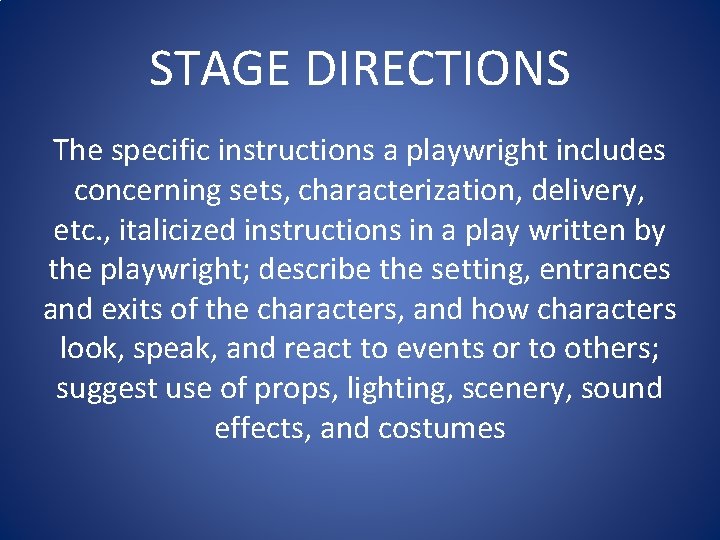 STAGE DIRECTIONS

The specific instructions a playwright includes concerning sets, characterization, delivery, etc., italicized instructions in a play written by the playwright; describe the setting, entrances and exits of the characters, and how characters look, speak, and react to events or to others; suggest use of props, lighting, scenery, sound effects, and costumes